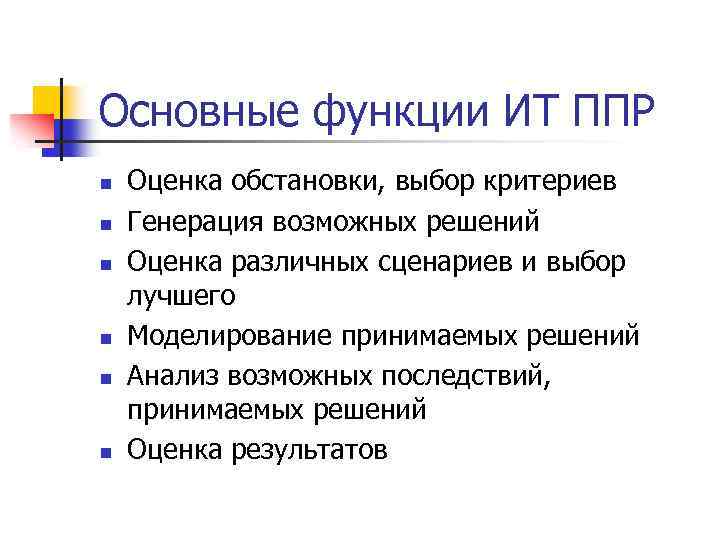 Основные функции ИТ ППР

- Оценка обстановки, выбор критериев
- Генерация возможных решений
- Оценка различных сценариев и выбор лучшего
- Моделирование принимаемых решений
- Анализ возможных последствий, принимаемых решений
- Оценка результатов